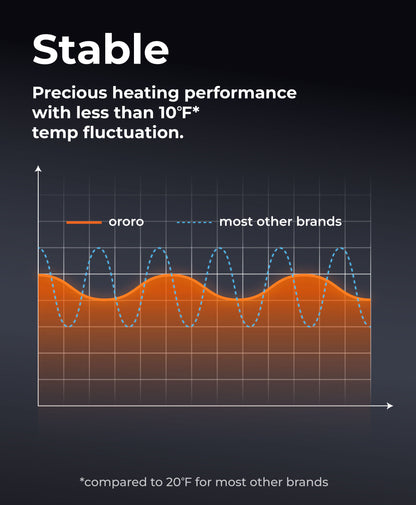 Stable

Precious heating performance with less than 10°F* temp fluctuation.

ororo
most other brands

*compared to 20°F for most other brands